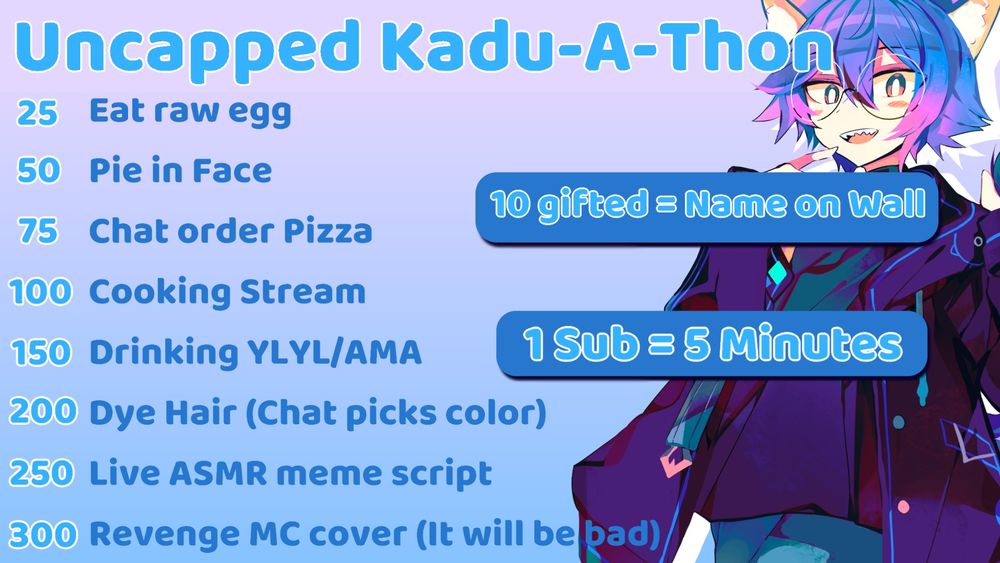 Uncapped Kadu-A-Thon

25 Eat raw egg
50 Pie in Face
75 Chat order Pizza
100 Cooking Stream
150 Drinking YLYL/AMA
200 Dye Hair (Chat picks color)
250 Live ASMR meme script
300 Revenge MC cover (It will be bad)

10 gifted = Name on Wall

1 Sub = 5 Minutes